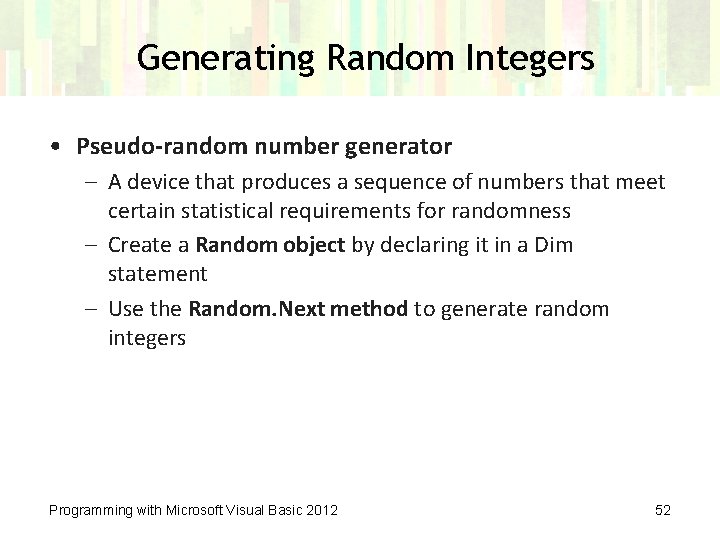 Generating Random Integers

• Pseudo-random number generator
– A device that produces a sequence of numbers that meet certain statistical requirements for randomness
– Create a Random object by declaring it in a Dim statement
– Use the Random.Next method to generate random integers

Programming with Microsoft Visual Basic 2012

52